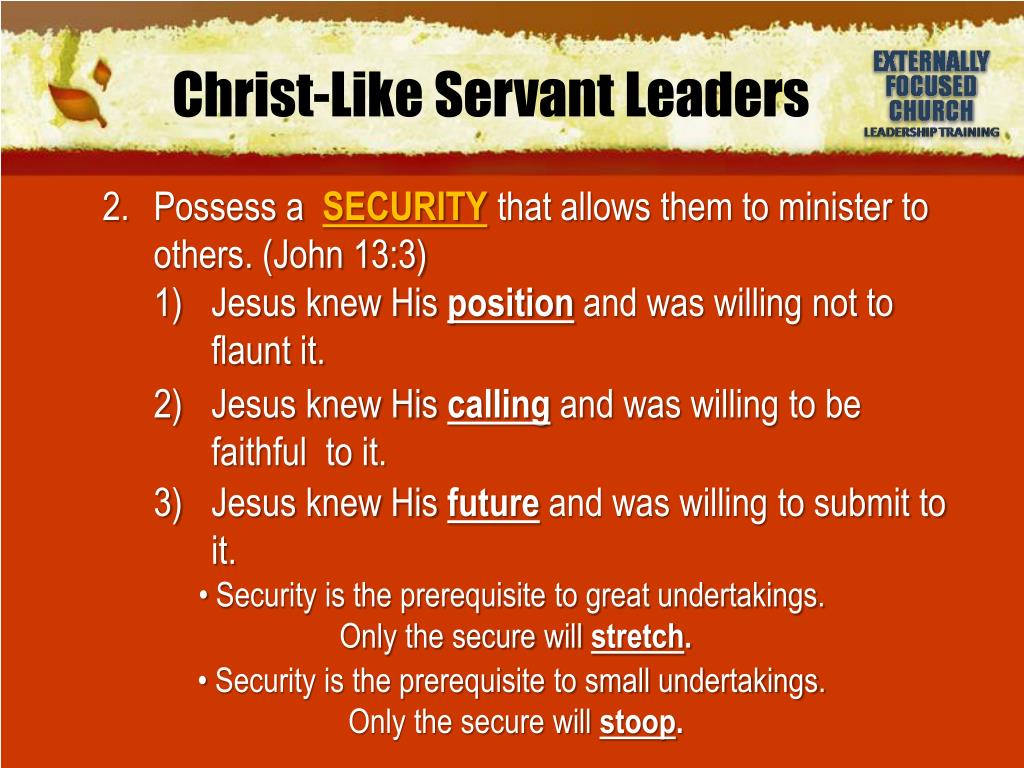 Christ-Like Servant Leaders

EXTERNALLY FOCUSED CHURCH
LEADERSHIP TRAINING

2. Possess a SECURITY that allows them to minister to others. (John 13:3)

1) Jesus knew His position and was willing not to flaunt it.

2) Jesus knew His calling and was willing to be faithful to it.

3) Jesus knew His future and was willing to submit to it.

• Security is the prerequisite to great undertakings. Only the secure will stretch.

• Security is the prerequisite to small undertakings. Only the secure will stoop.